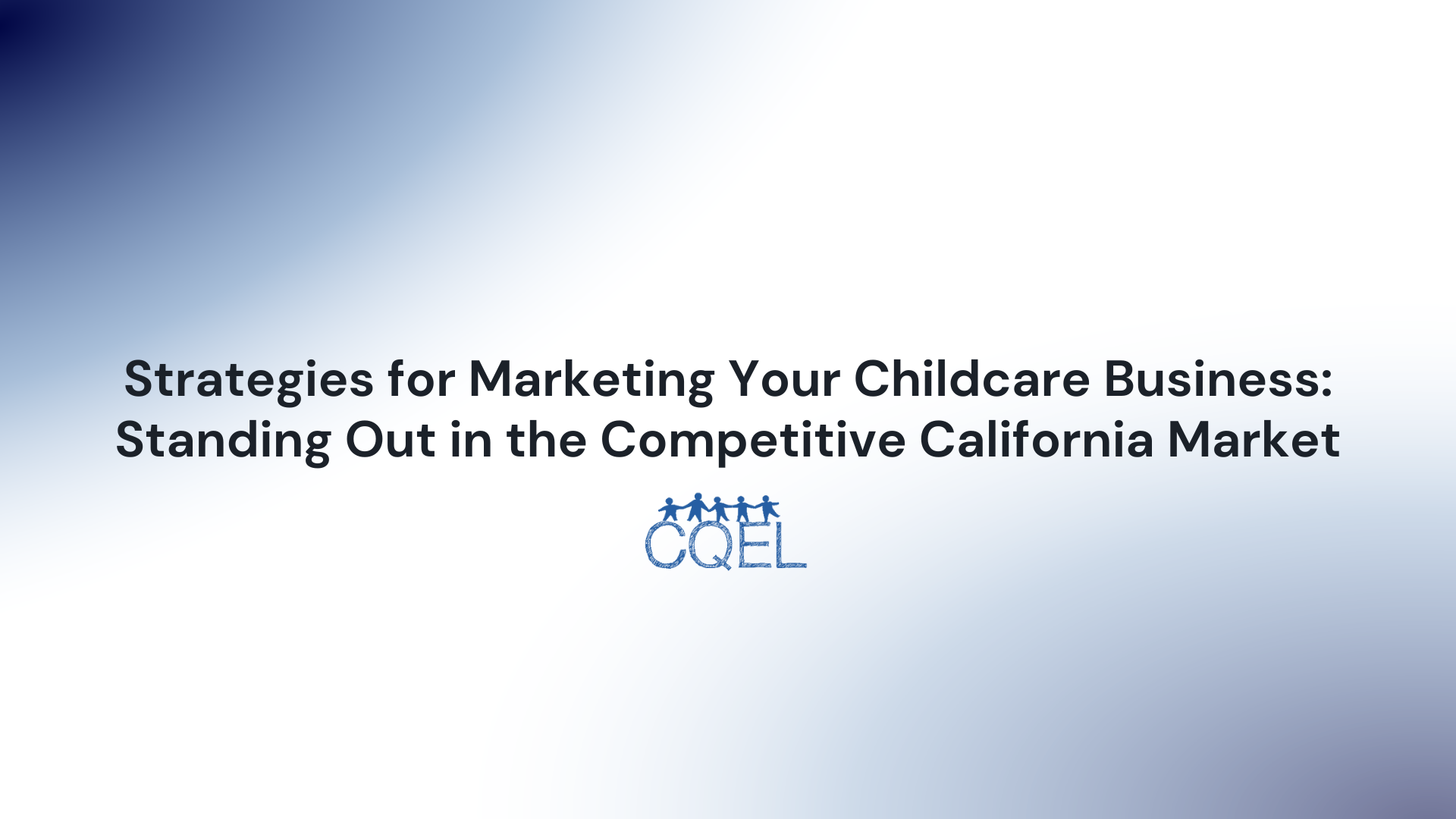 Strategies for Marketing Your Childcare Business: Standing Out in the Competitive California Market

CQEL